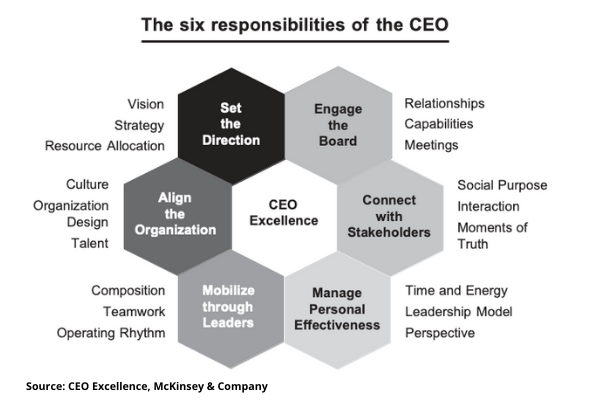 The six responsibilities of the CEO

Vision
Strategy
Resource Allocation

Set the Direction

Engage the Board

Relationships
Capabilities
Meetings

Culture
Organization Design
Talent

Align the Organization

CEO Excellence

Connect with Stakeholders

Social Purpose
Interaction
Moments of Truth

Composition
Teamwork
Operating Rhythm

Mobilize through Leaders

Manage Personal Effectiveness

Time and Energy
Leadership Model
Perspective

Source: CEO Excellence, McKinsey & Company